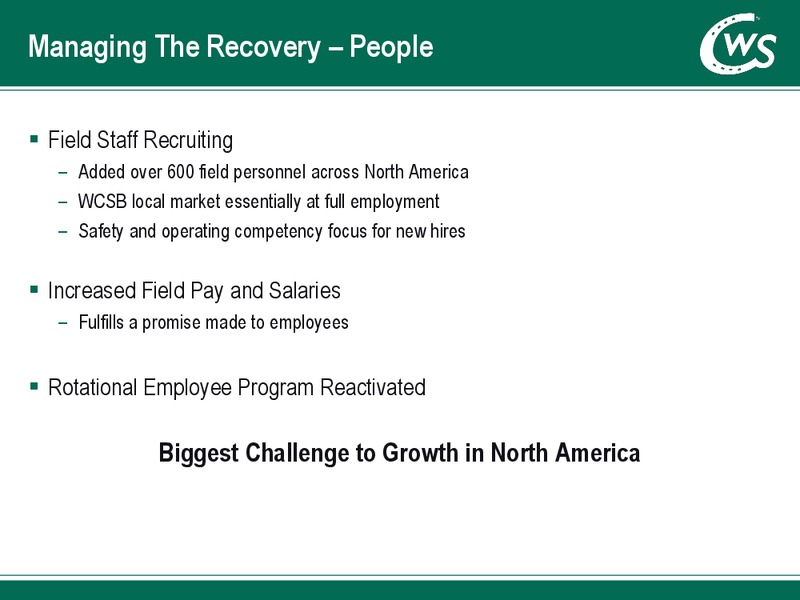 Managing The Recovery – People

CWS

▪ Field Staff Recruiting
– Added over 600 field personnel across North America
– WCSB local market essentially at full employment
– Safety and operating competency focus for new hires

▪ Increased Field Pay and Salaries
– Fulfills a promise made to employees

▪ Rotational Employee Program Reactivated

Biggest Challenge to Growth in North America